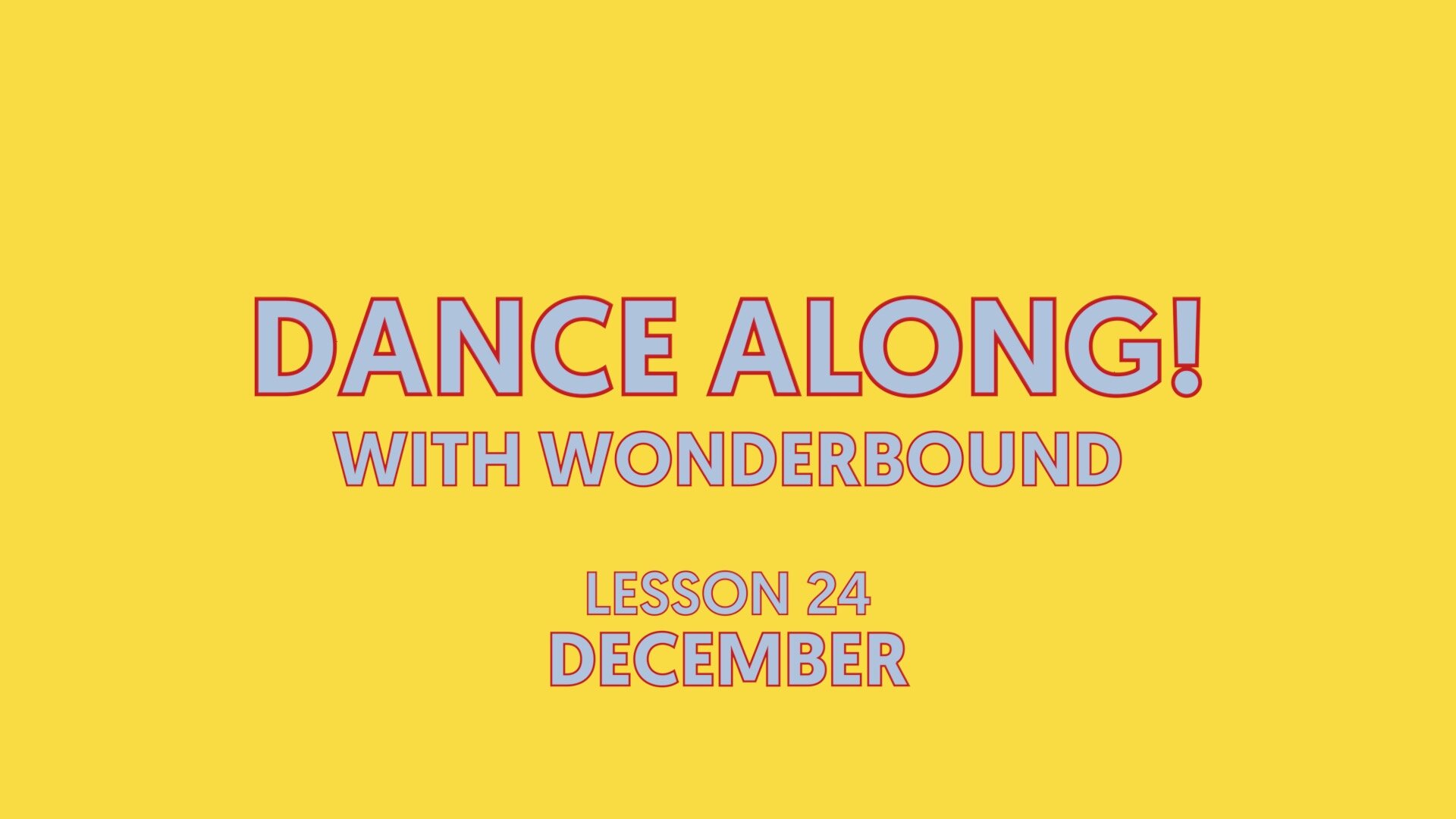 DANCE ALONG!
WITH WONDERBOUND

LESSON 24
DECEMBER